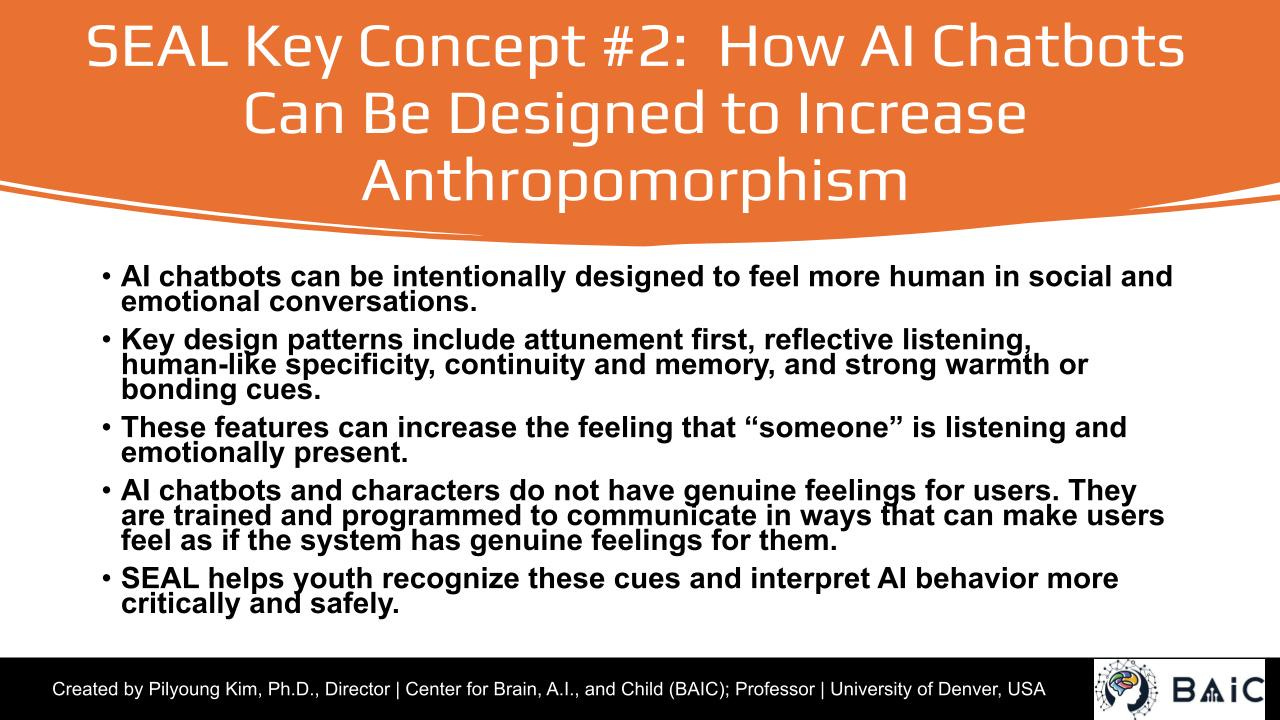 SEAL Key Concept #2: How AI Chatbots Can Be Designed to Increase Anthropomorphism

• AI chatbots can be intentionally designed to feel more human in social and emotional conversations.

• Key design patterns include attunement first, reflective listening, human-like specificity, continuity and memory, and strong warmth or bonding cues.

• These features can increase the feeling that “someone” is listening and emotionally present.

• AI chatbots and characters do not have genuine feelings for users. They are trained and programmed to communicate in ways that can make users feel as if the system has genuine feelings for them.

• SEAL helps youth recognize these cues and interpret AI behavior more critically and safely.

Created by Pilyoung Kim, Ph.D., Director | Center for Brain, A.I., and Child (BAIC); Professor | University of Denver, USA

BAiC